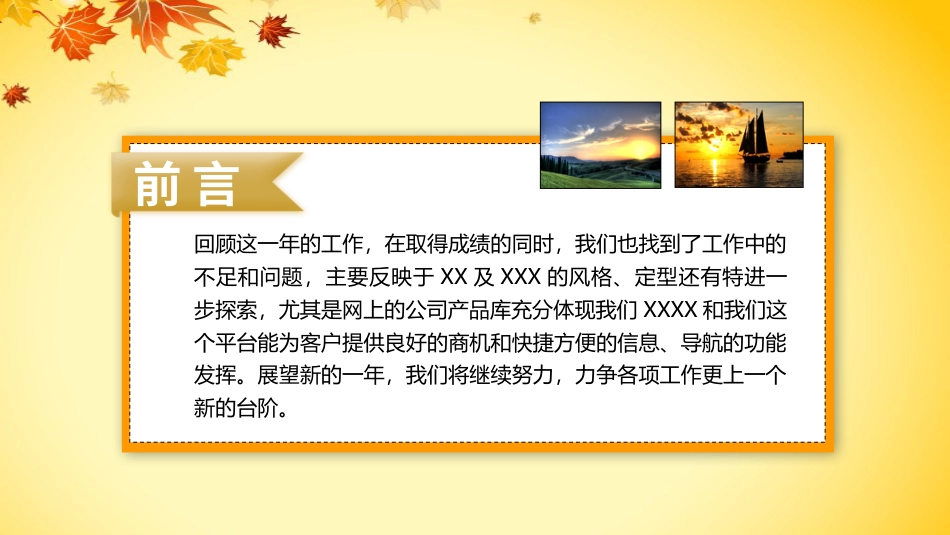 前言

回顾这一年的工作，在取得成绩的同时，我们也找到了工作中的不足和问题，主要反映于 XX 及 XXX 的风格、定型还有特进一步探索，尤其是网上的公司产品库充分体现我们 XXXX 和我们这个平台能为客户提供良好的商机和快捷方便的信息、导航的功能发挥。展望新的一年，我们将继续努力，力争各项工作更上一个新的台阶。